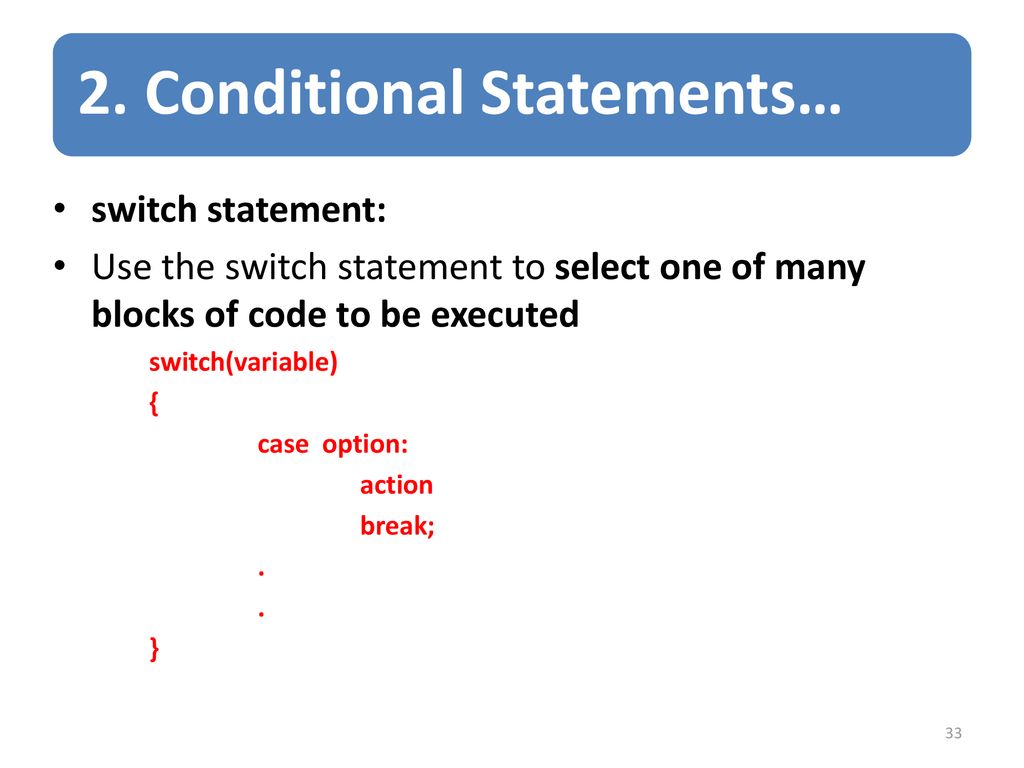 2. Conditional Statements…

• switch statement:
• Use the switch statement to select one of many blocks of code to be executed

switch(variable)
{
case option:
action
break;
.
.
}

33